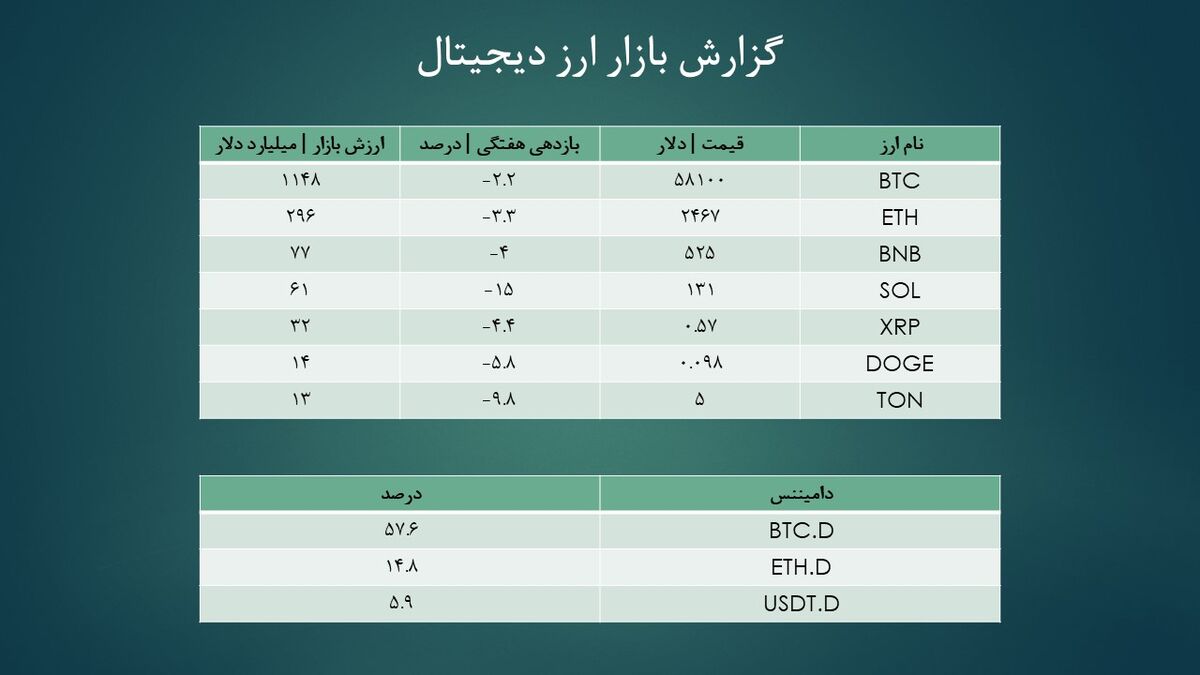 گزارش بازار ارز دیجیتال

| نام ارز | قیمت \| دلار | بازدهی هفتگی \| درصد | ارزش بازار \| میلیارد دلار |
|---|---|---|---|
| BTC | ۵۸۱۰۰ | -۲.۲ | ۱۱۴۸ |
| ETH | ۲۴۶۷ | -۳.۳ | ۲۹۶ |
| BNB | ۵۲۵ | -۴ | ۷۷ |
| SOL | ۱۳۱ | -۱۵ | ۶۱ |
| XRP | ۰.۵۷ | -۴.۴ | ۳۲ |
| DOGE | ۰.۰۹۸ | -۵.۸ | ۱۴ |
| TON | ۵ | -۹.۸ | ۱۳ |

| دامیننس | درصد |
|---|---|
| BTC.D | ۵۷.۶ |
| ETH.D | ۱۴.۸ |
| USDT.D | ۵.۹ |